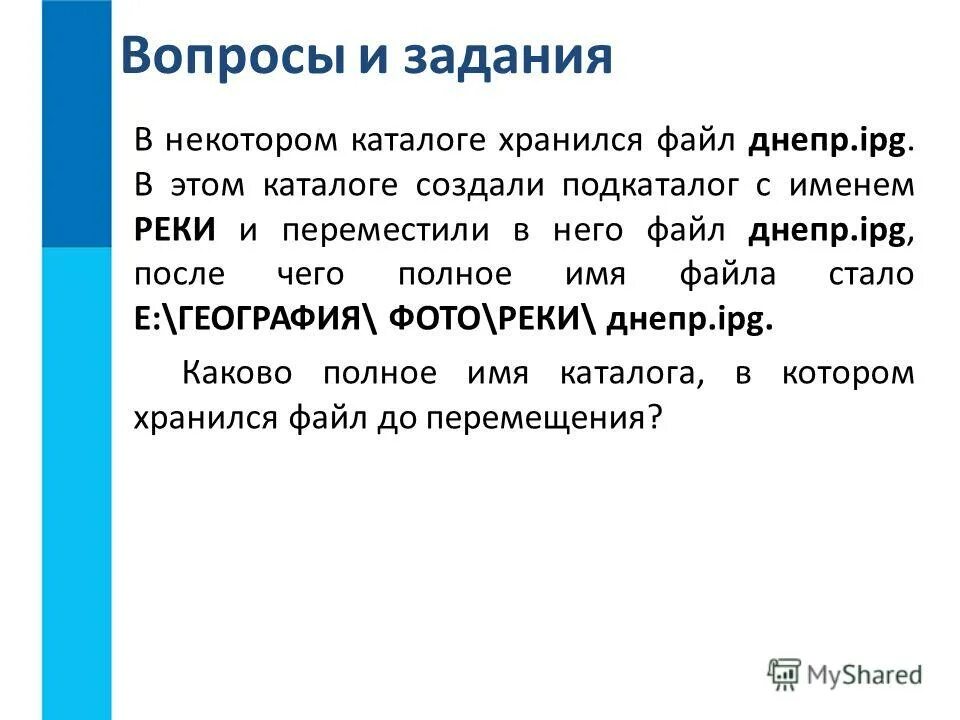 Вопросы и задания

В некотором каталоге хранился файл днепр.ipg. В этом каталоге создали подкаталог с именем РЕКИ и переместили в него файл днепр.ipg, после чего полное имя файла стало E:\ГЕОГРАФИЯ\ ФОТО\РЕКИ\ днепр.ipg.

Каково полное имя каталога, в котором хранился файл до перемещения?

MyShared